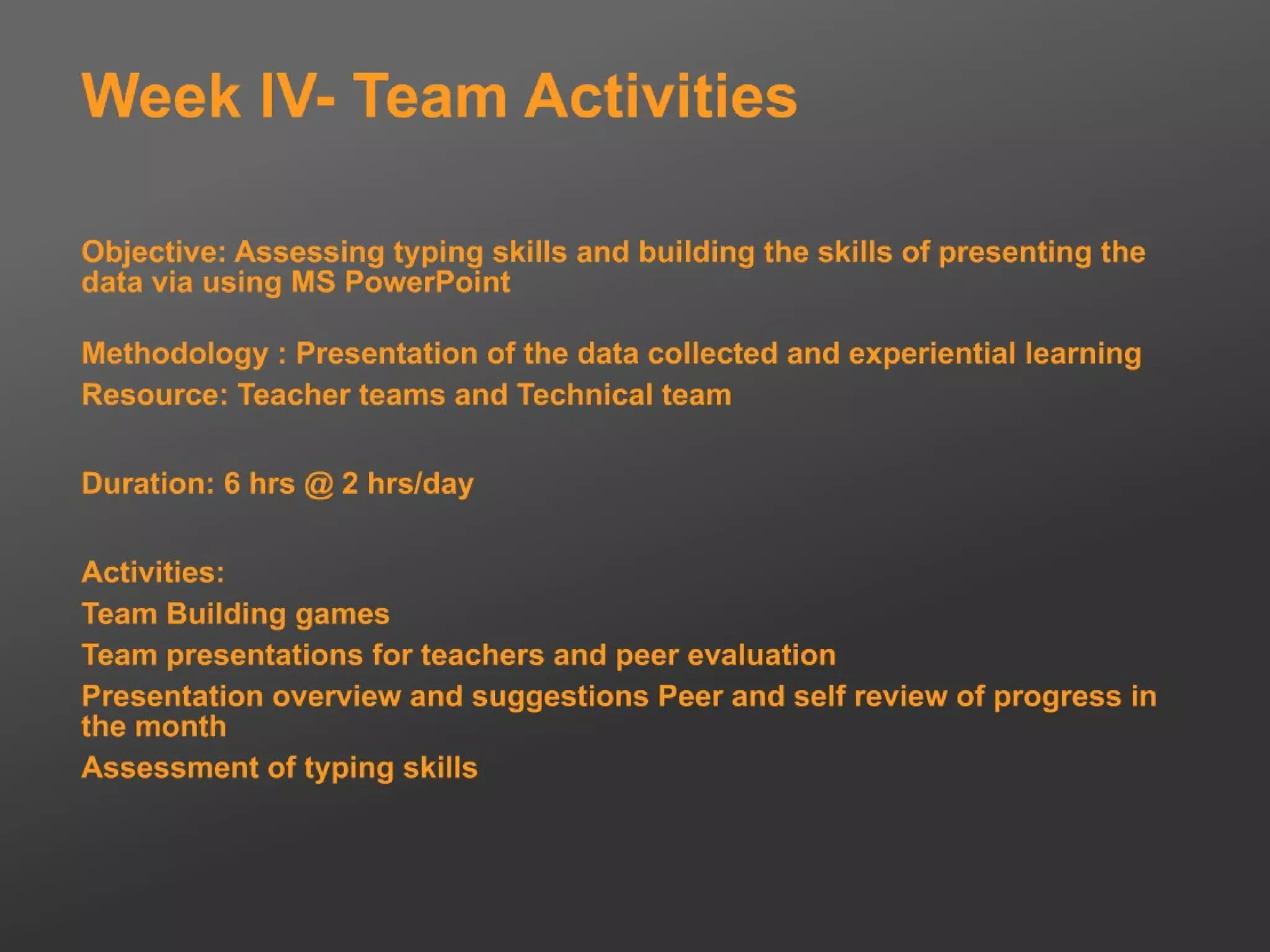 Week IV- Team Activities

Objective: Assessing typing skills and building the skills of presenting the data via using MS PowerPoint

Methodology : Presentation of the data collected and experiential learning
Resource: Teacher teams and Technical team

Duration: 6 hrs @ 2 hrs/day

Activities:
Team Building games
Team presentations for teachers and peer evaluation
Presentation overview and suggestions Peer and self review of progress in the month
Assessment of typing skills